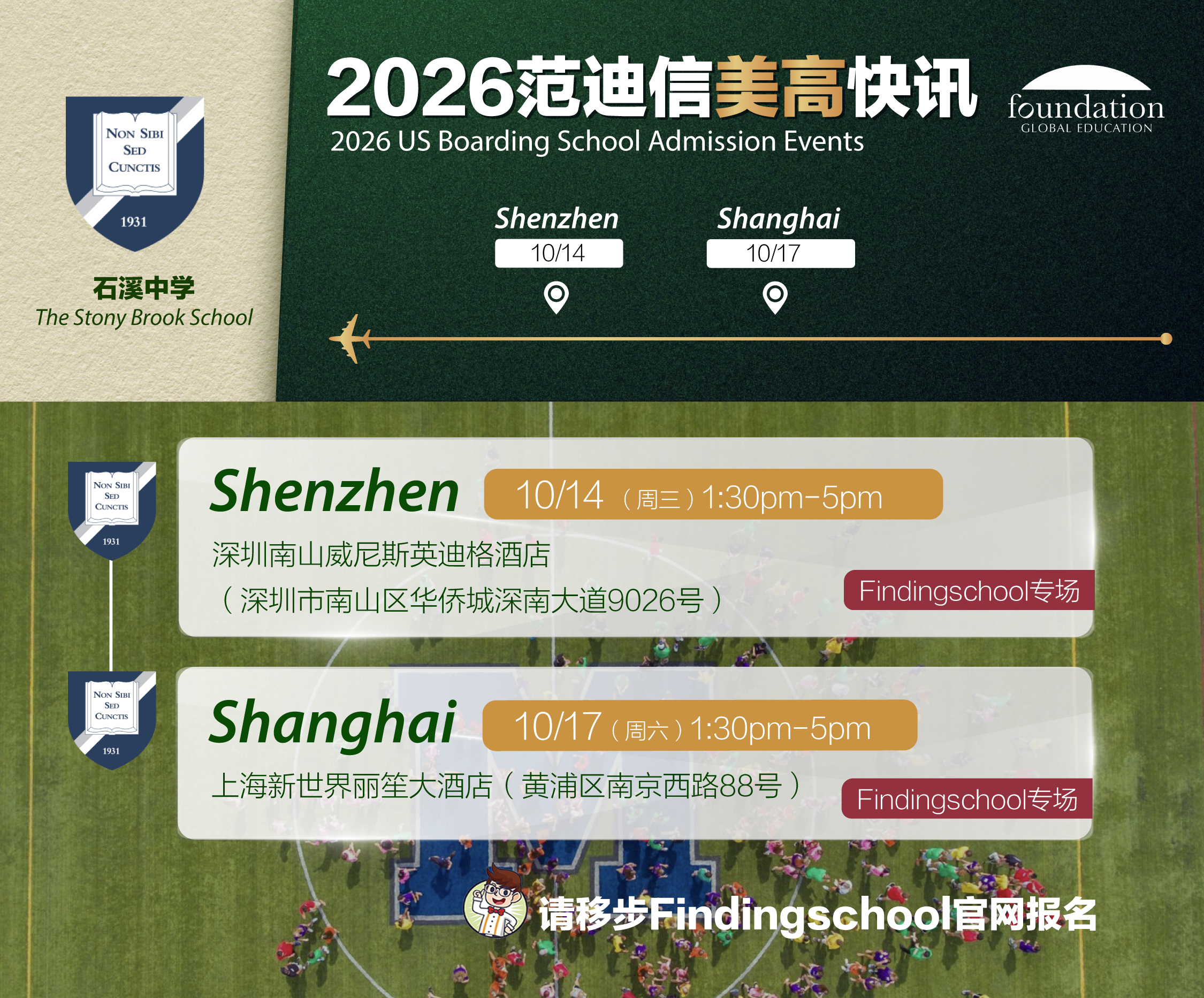 NON SIBI
SED
CUNCTIS
1931

石溪中学
The Stony Brook School

2026范迪信美高快讯
2026 US Boarding School Admission Events

foundation
GLOBAL EDUCATION

Shenzhen
10/14

Shanghai
10/17

NON SIBI
SED
CUNCTIS
1931

Shenzhen
10/14（周三）1:30pm-5pm
深圳南山威尼斯英迪格酒店
（深圳市南山区华侨城深南大道9026号）
Findingschool专场

NON SIBI
SED
CUNCTIS
1931

Shanghai
10/17（周六）1:30pm-5pm
上海新世界丽笙大酒店（黄浦区南京西路88号）
Findingschool专场

请移步Findingschool官网报名